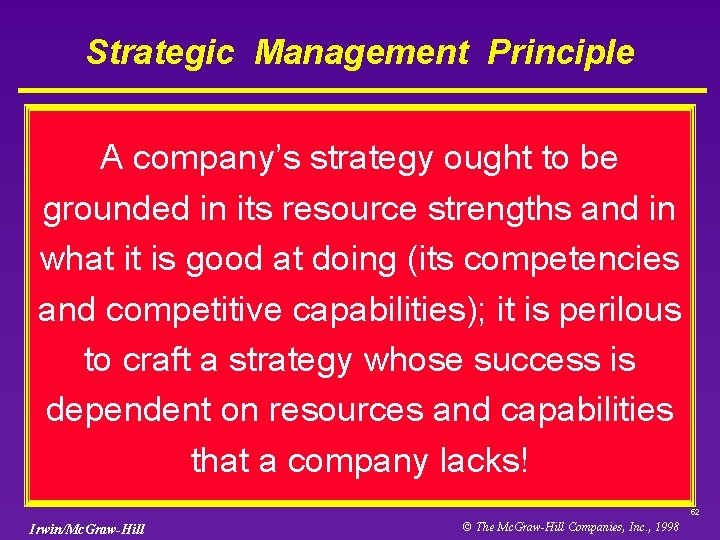 Strategic Management Principle

A company's strategy ought to be grounded in its resource strengths and in what it is good at doing (its competencies and competitive capabilities); it is perilous to craft a strategy whose success is dependent on resources and capabilities that a company lacks!

62

Irwin/McGraw-Hill

© The McGraw-Hill Companies, Inc., 1998